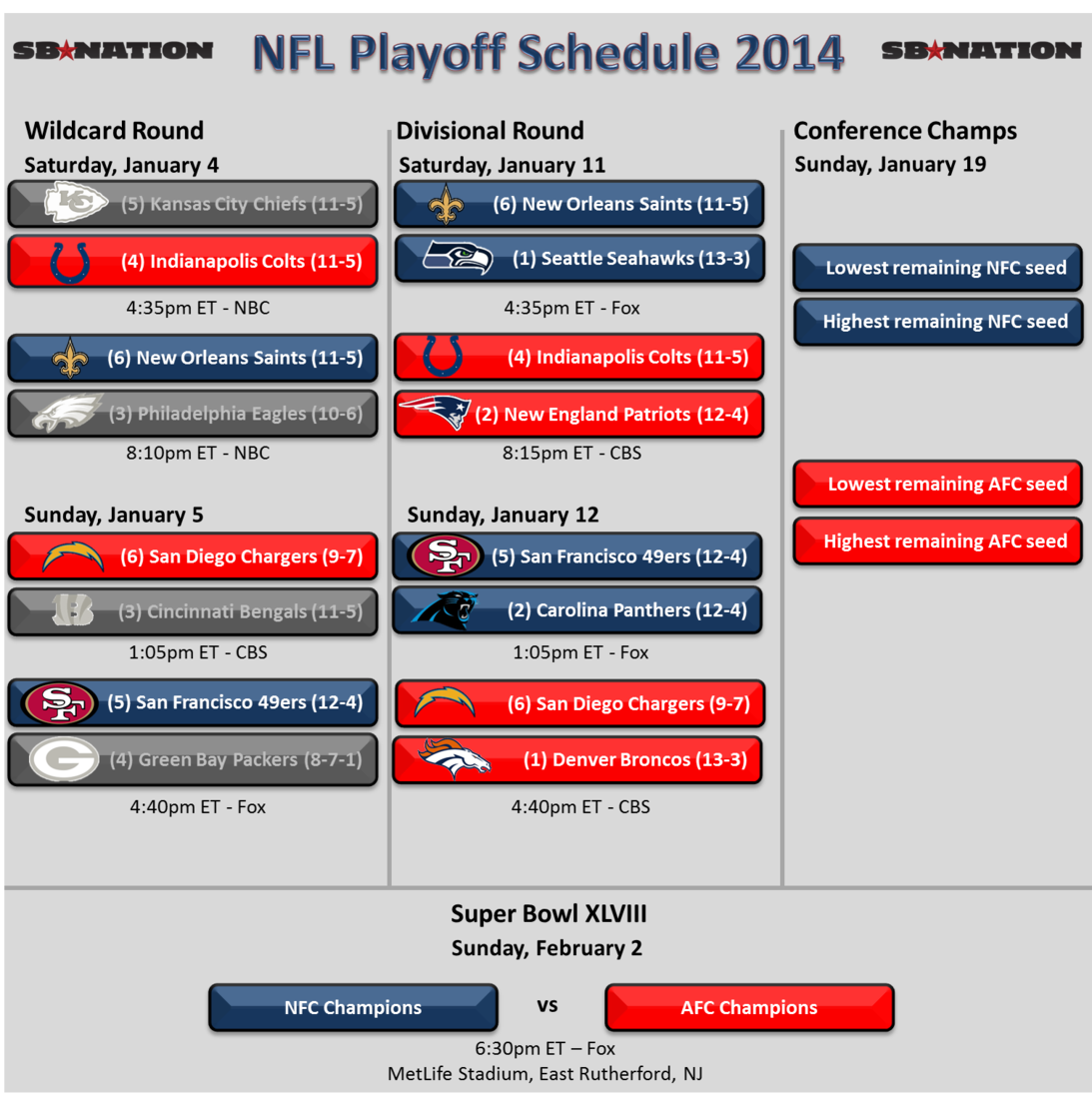 SB★NATION NFL Playoff Schedule 2014 SB★NATION

Wildcard Round
Saturday, January 4
(5) Kansas City Chiefs (11-5)
(4) Indianapolis Colts (11-5)
4:35pm ET - NBC
(6) New Orleans Saints (11-5)
(3) Philadelphia Eagles (10-6)
8:10pm ET - NBC

Sunday, January 5
(6) San Diego Chargers (9-7)
(3) Cincinnati Bengals (11-5)
1:05pm ET - CBS
(5) San Francisco 49ers (12-4)
(4) Green Bay Packers (8-7-1)
4:40pm ET - Fox

Divisional Round
Saturday, January 11
(6) New Orleans Saints (11-5)
(1) Seattle Seahawks (13-3)
4:35pm ET - Fox
(4) Indianapolis Colts (11-5)
(2) New England Patriots (12-4)
8:15pm ET - CBS

Sunday, January 12
(5) San Francisco 49ers (12-4)
(2) Carolina Panthers (12-4)
1:05pm ET - Fox
(6) San Diego Chargers (9-7)
(1) Denver Broncos (13-3)
4:40pm ET - CBS

Conference Champs
Sunday, January 19
Lowest remaining NFC seed
Highest remaining NFC seed
Lowest remaining AFC seed
Highest remaining AFC seed

Super Bowl XLVIII
Sunday, February 2
NFC Champions vs AFC Champions
6:30pm ET – Fox
MetLife Stadium, East Rutherford, NJ